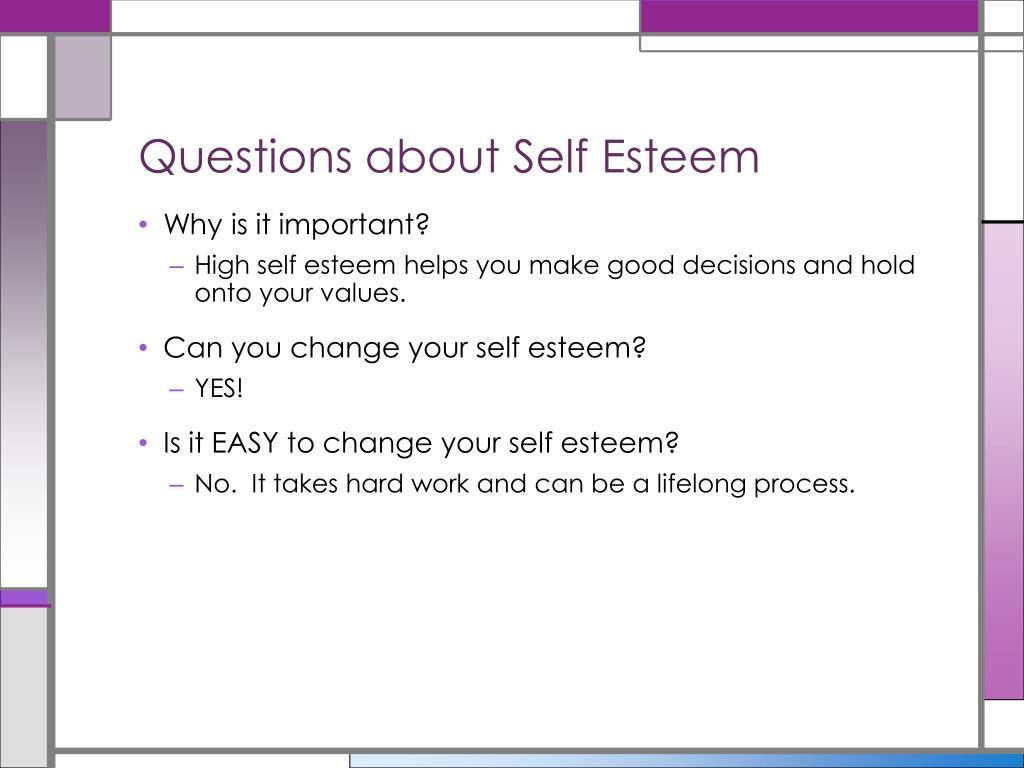 Questions about Self Esteem

• Why is it important?
  – High self esteem helps you make good decisions and hold onto your values.
• Can you change your self esteem?
  – YES!
• Is it EASY to change your self esteem?
  – No.  It takes hard work and can be a lifelong process.